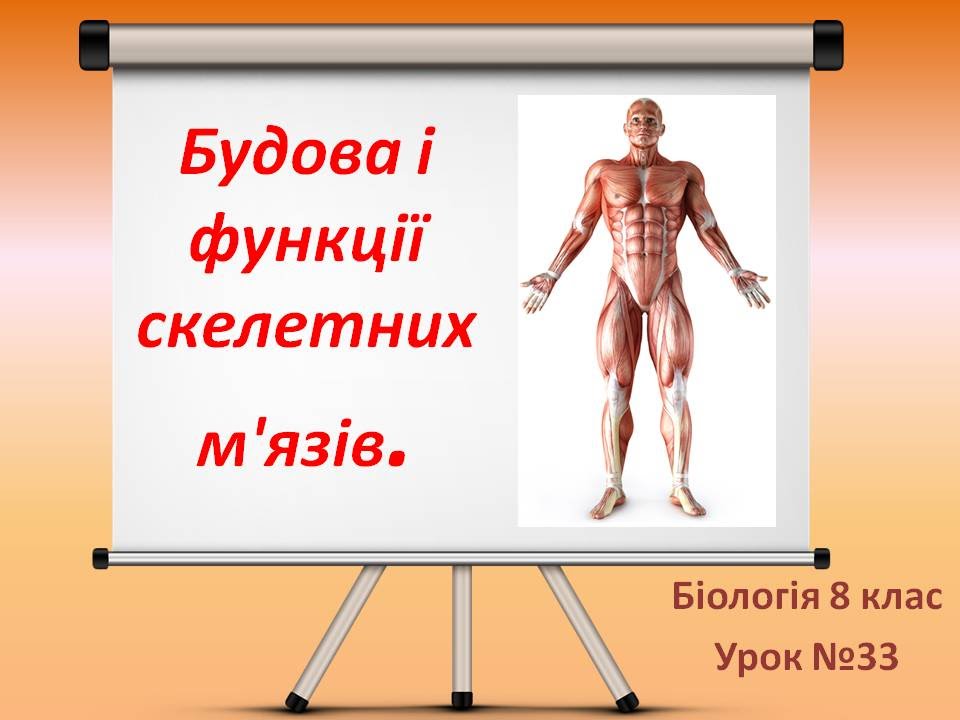 Будова і функції скелетних м'язів.

Біологія 8 клас
Урок №33